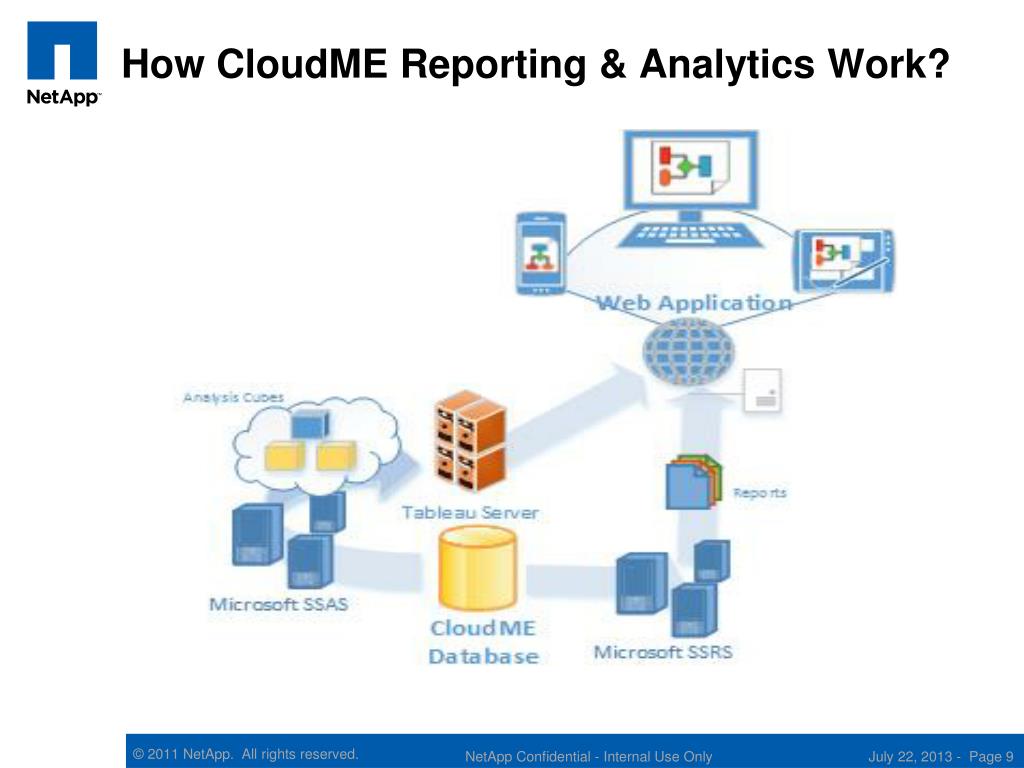 NetApp

How CloudME Reporting & Analytics Work?

Web Application

Analysis Cubes

Tableau Server

Reports

Microsoft SSAS

CloudME Database

Microsoft SSRS

© 2011 NetApp. All rights reserved.

NetApp Confidential - Internal Use Only

July 22, 2013 - Page 9